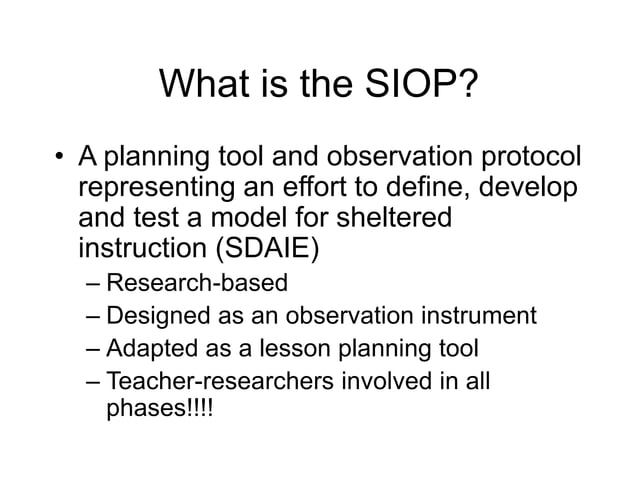 What is the SIOP?

• A planning tool and observation protocol representing an effort to define, develop and test a model for sheltered instruction (SDAIE)
– Research-based
– Designed as an observation instrument
– Adapted as a lesson planning tool
– Teacher-researchers involved in all phases!!!!